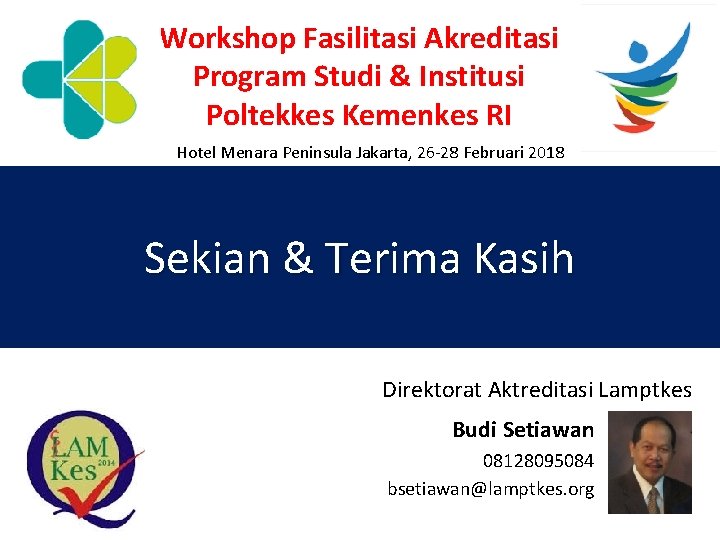 Workshop Fasilitasi Akreditasi Program Studi & Institusi Poltekkes Kemenkes RI

Hotel Menara Peninsula Jakarta, 26-28 Februari 2018

Sekian & Terima Kasih

Direktorat Aktreditasi Lamptkes

Budi Setiawan

08128095084

bsetiawan@lamptkes.org

LAM Kes 2014